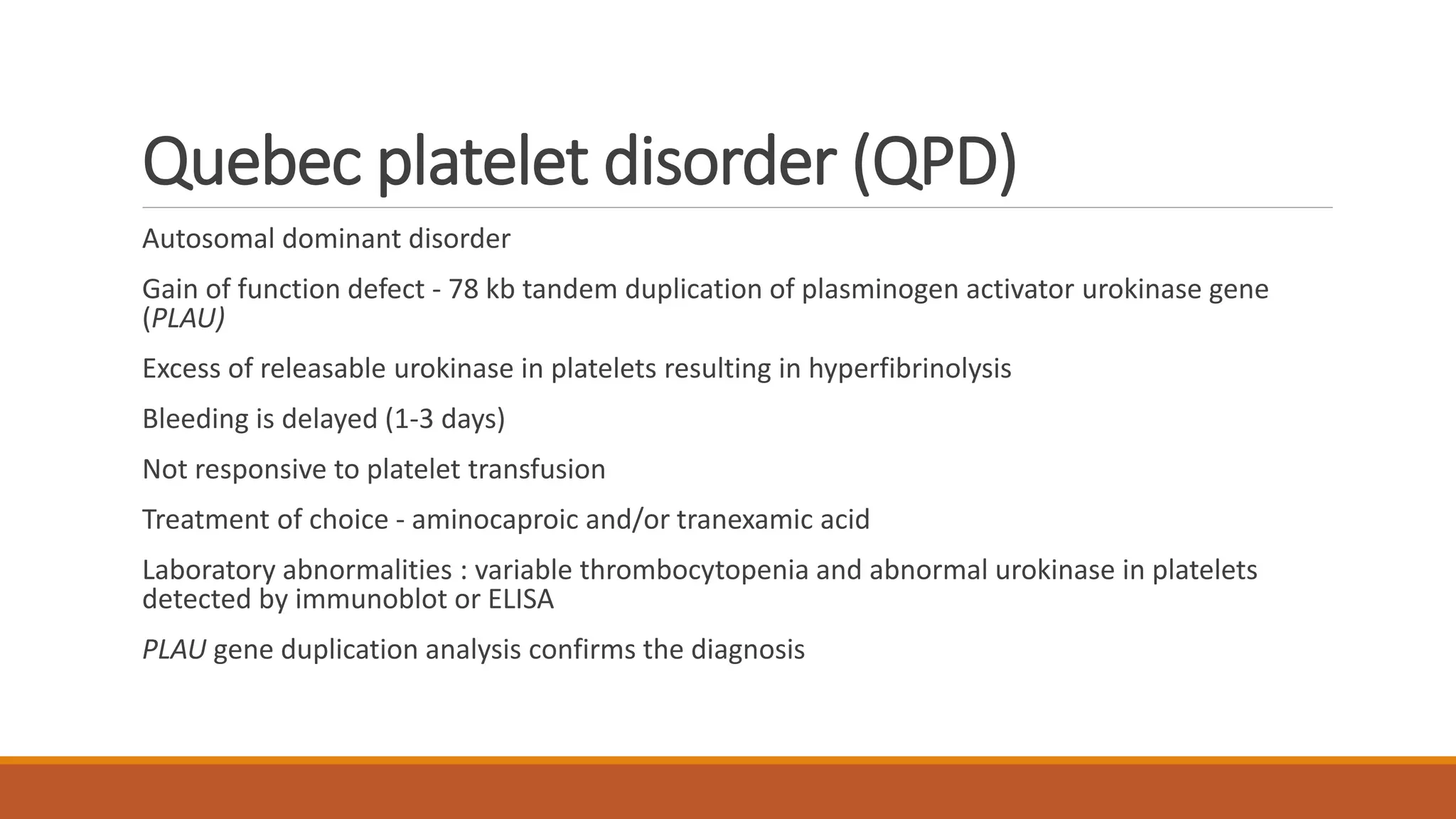 Quebec platelet disorder (QPD)

Autosomal dominant disorder

Gain of function defect - 78 kb tandem duplication of plasminogen activator urokinase gene (PLAU)

Excess of releasable urokinase in platelets resulting in hyperfibrinolysis

Bleeding is delayed (1-3 days)

Not responsive to platelet transfusion

Treatment of choice - aminocaproic and/or tranexamic acid

Laboratory abnormalities : variable thrombocytopenia and abnormal urokinase in platelets detected by immunoblot or ELISA

PLAU gene duplication analysis confirms the diagnosis